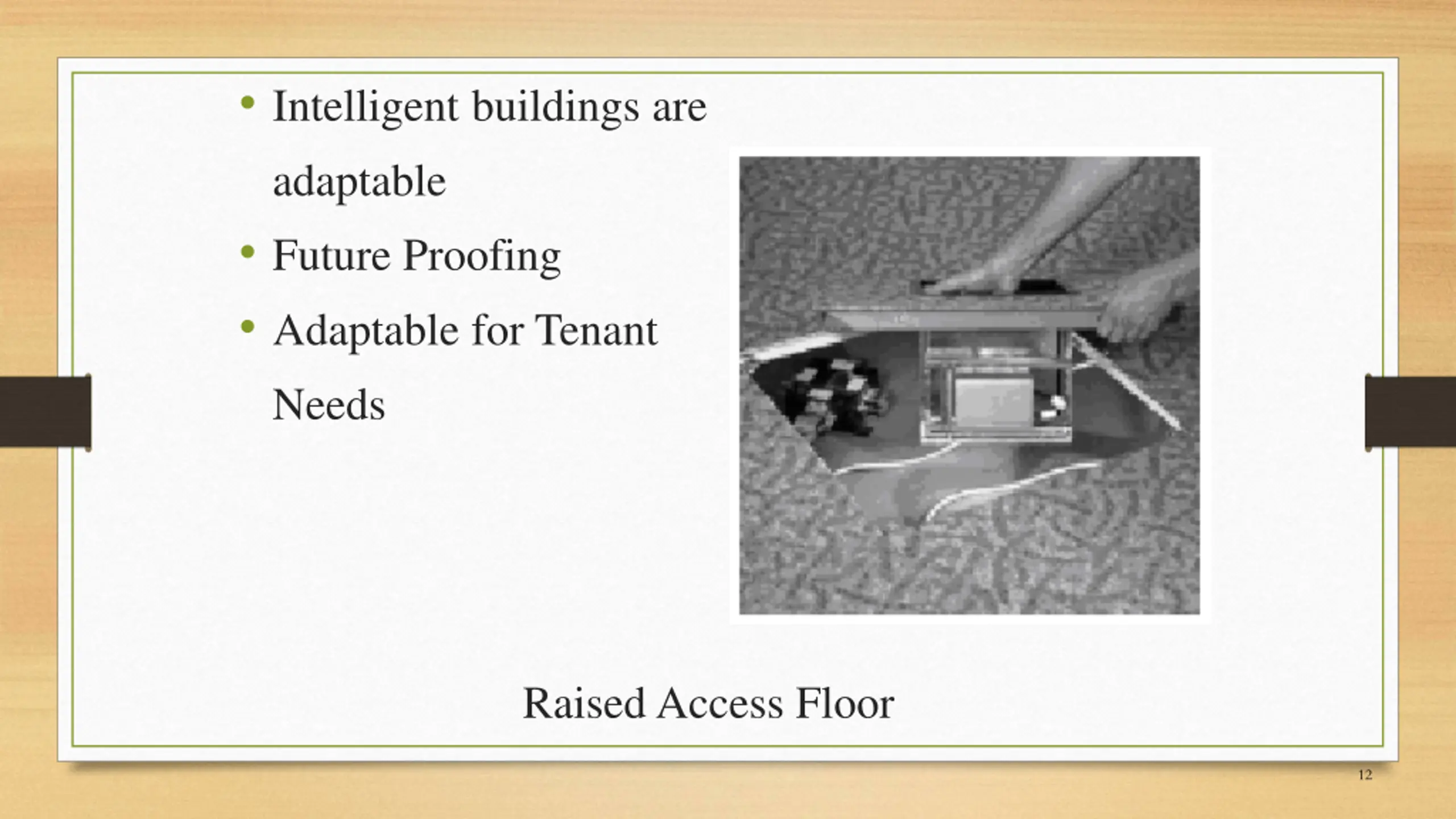 • Intelligent buildings are adaptable

• Future Proofing

• Adaptable for Tenant Needs

Raised Access Floor

12